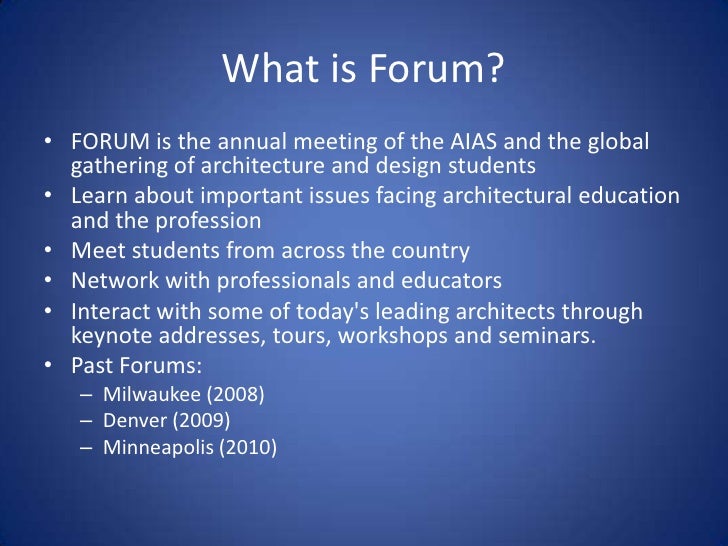 What is Forum?

• FORUM is the annual meeting of the AIAS and the global gathering of architecture and design students
• Learn about important issues facing architectural education and the profession
• Meet students from across the country
• Network with professionals and educators
• Interact with some of today's leading architects through keynote addresses, tours, workshops and seminars.
• Past Forums:
– Milwaukee (2008)
– Denver (2009)
– Minneapolis (2010)